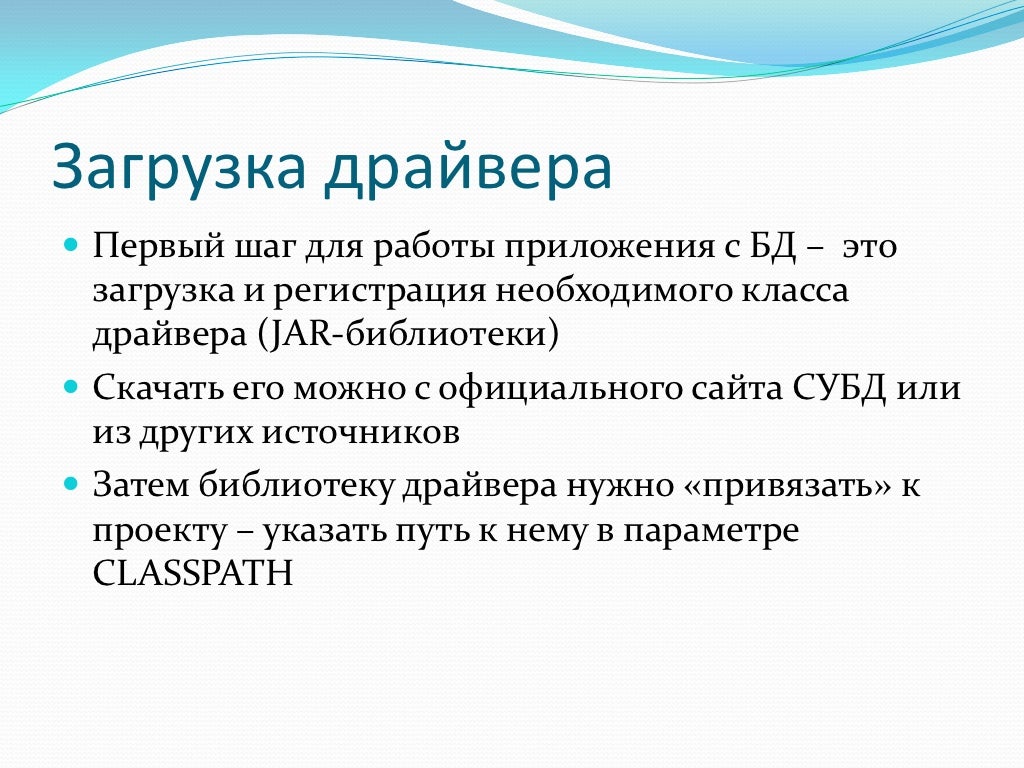 Загрузка драйвера

- Первый шаг для работы приложения с БД – это загрузка и регистрация необходимого класса драйвера (JAR-библиотеки)
- Скачать его можно с официального сайта СУБД или из других источников
- Затем библиотеку драйвера нужно «привязать» к проекту – указать путь к нему в параметре CLASSPATH